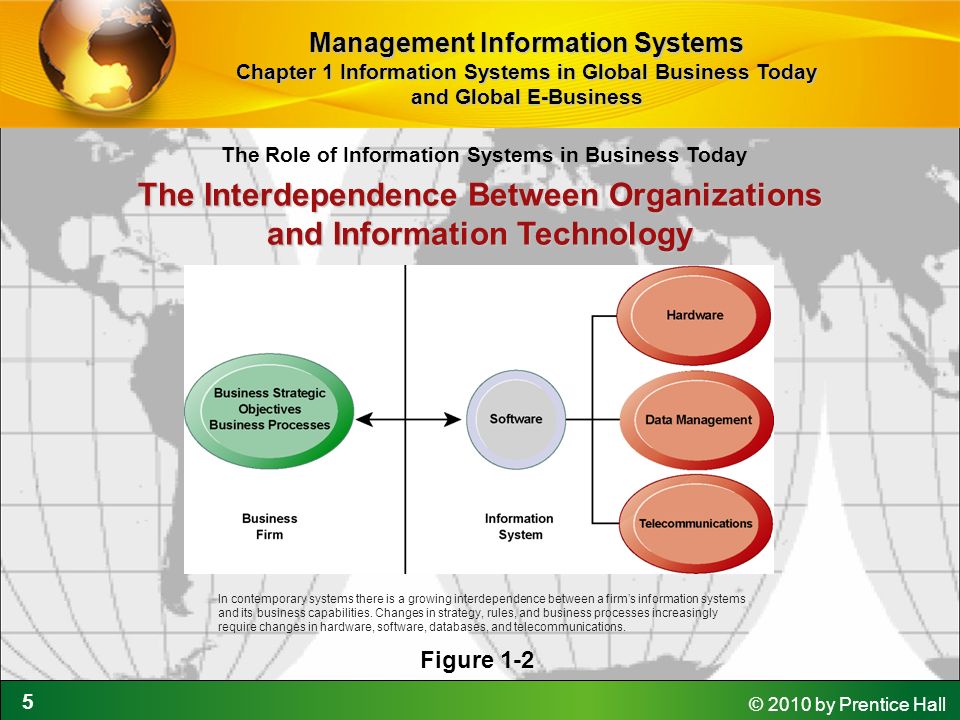 Management Information Systems
Chapter 1 Information Systems in Global Business Today and Global E-Business

The Role of Information Systems in Business Today

The Interdependence Between Organizations and Information Technology

Business Strategic Objectives Business Processes

Software

Hardware

Data Management

Telecommunications

Business Firm

Information System

In contemporary systems there is a growing interdependence between a firm's information systems and its business capabilities. Changes in strategy, rules, and business processes increasingly require changes in hardware, software, databases, and telecommunications.

Figure 1-2

5

© 2010 by Prentice Hall